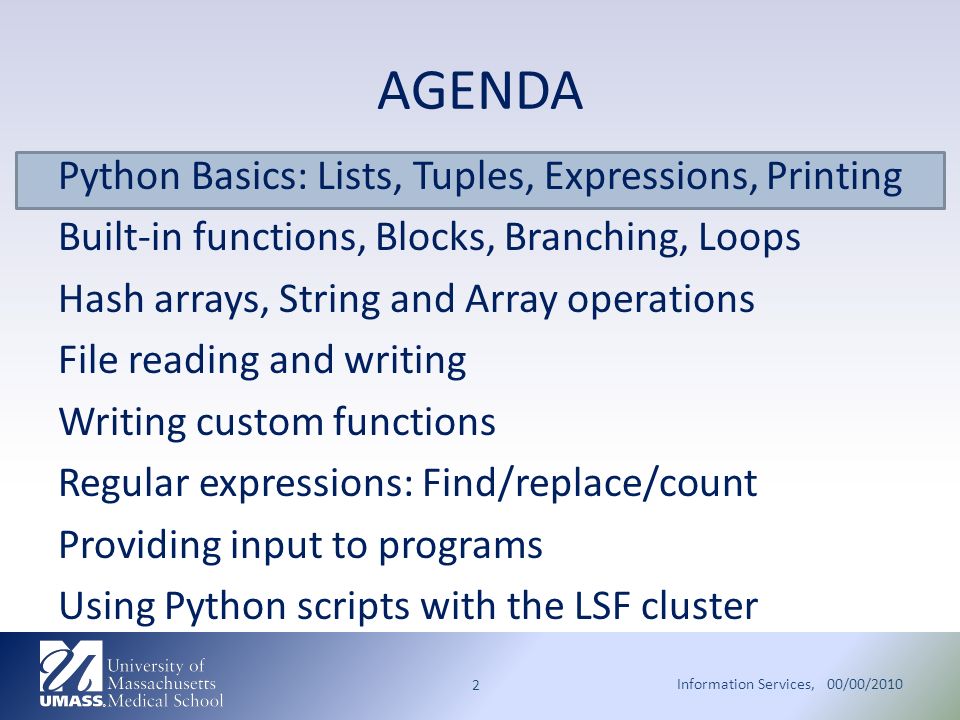 AGENDA

Python Basics: Lists, Tuples, Expressions, Printing

Built-in functions, Blocks, Branching, Loops

Hash arrays, String and Array operations

File reading and writing

Writing custom functions

Regular expressions: Find/replace/count

Providing input to programs

Using Python scripts with the LSF cluster

University of Massachusetts UMASS. Medical School

2

Information Services, 00/00/2010